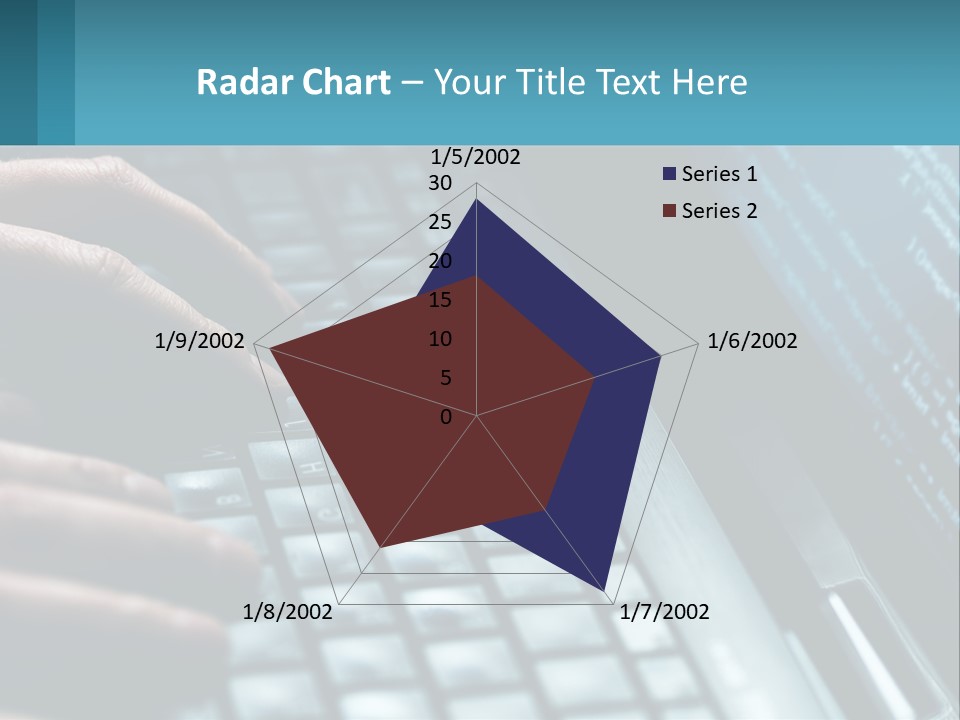 Radar Chart – Your Title Text Here

1/5/2002
30
25
20
15
10
5
0
1/6/2002
1/7/2002
1/8/2002
1/9/2002

Series 1
Series 2